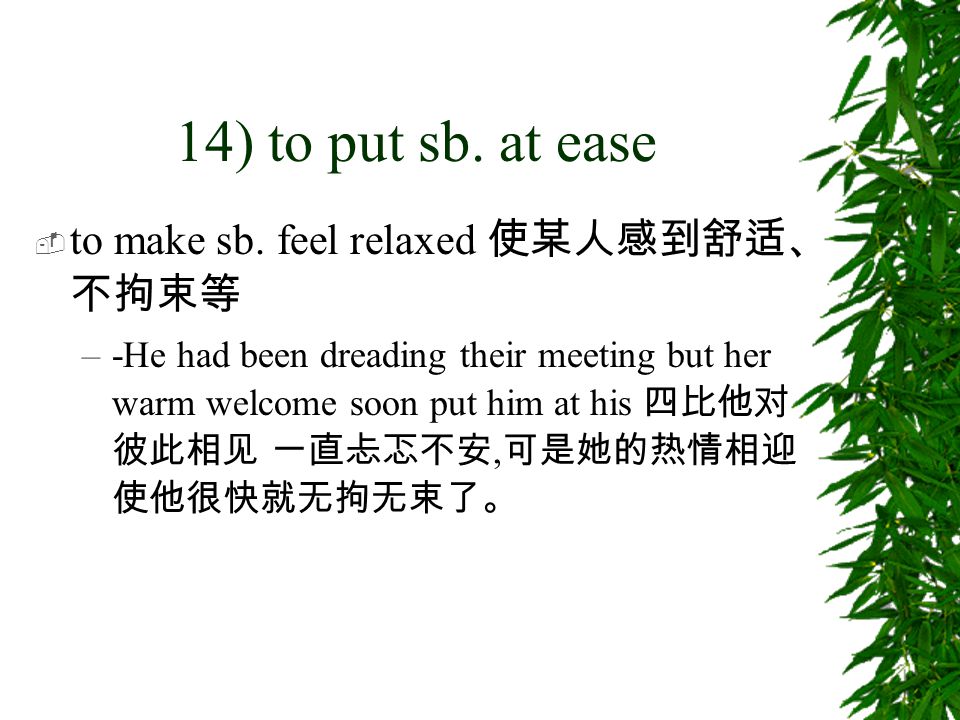 14) to put sb. at ease

to make sb. feel relaxed 使某人感到舒适、不拘束等

– -He had been dreading their meeting but her warm welcome soon put him at his 四比他对彼此相见 一直忐忑不安,可是她的热情相迎使他很快就无拘无束了。